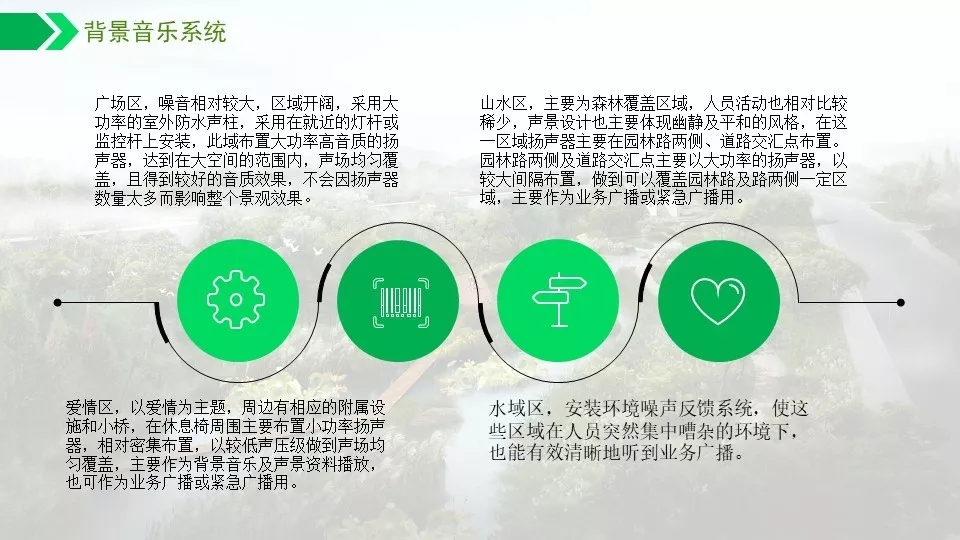 背景音乐系统

广场区，噪音相对较大，区域开阔，采用大功率的室外防水声柱，采用在就近的灯杆或监控杆上安装，此域布置大功率高音质的扬声器，达到在大空间的范围内，声场均匀覆盖，且得到较好的音质效果，不会因扬声器数量太多而影响整个景观效果。

山水区，主要为森林覆盖区域，人员活动也相对比较稀少，声景设计也主要体现幽静及平和的风格，在这一区域扬声器主要在园林路两侧、道路交汇点布置。园林路两侧及道路交汇点主要以大功率的扬声器，以较大间隔布置，做到可以覆盖园林路及路两侧一定区域，主要作为业务广播或紧急广播用。

爱情区，以爱情为主题，周边有相应的附属设施和小桥，在休息椅周围主要布置小功率扬声器，相对密集布置，以较低声压级做到声场均匀覆盖，主要作为背景音乐及声景资料播放，也可作为业务广播或紧急广播用。

水域区，安装环境噪声反馈系统，使这些区域在人员突然集中嘈杂的环境下，也能有效清晰地听到业务广播。